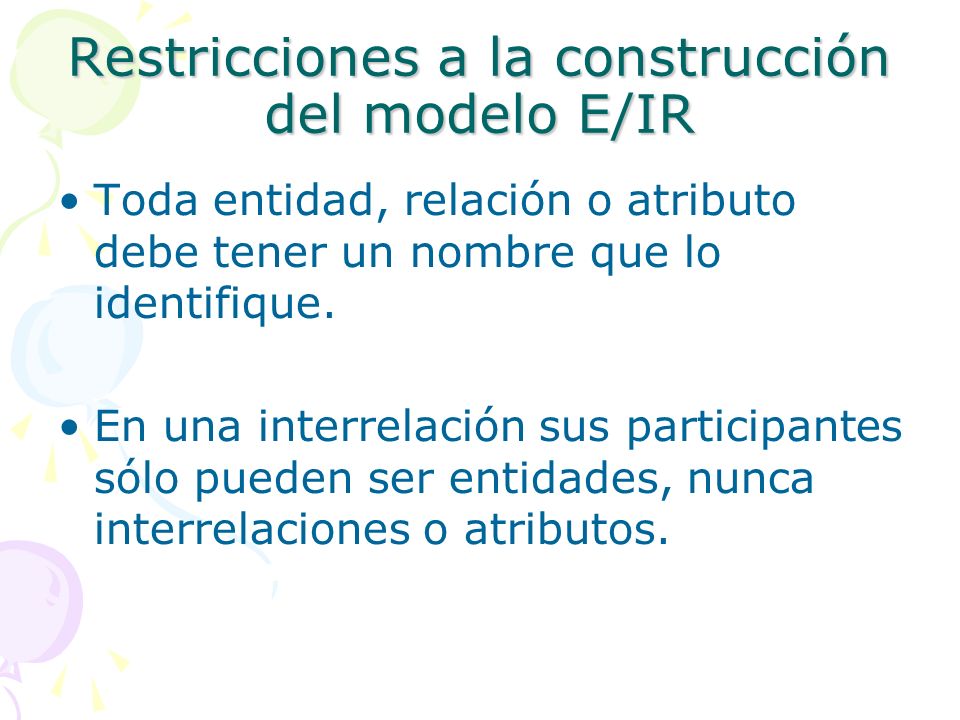 Restricciones a la construcción del modelo E/IR

• Toda entidad, relación o atributo debe tener un nombre que lo identifique.

• En una interrelación sus participantes sólo pueden ser entidades, nunca interrelaciones o atributos.